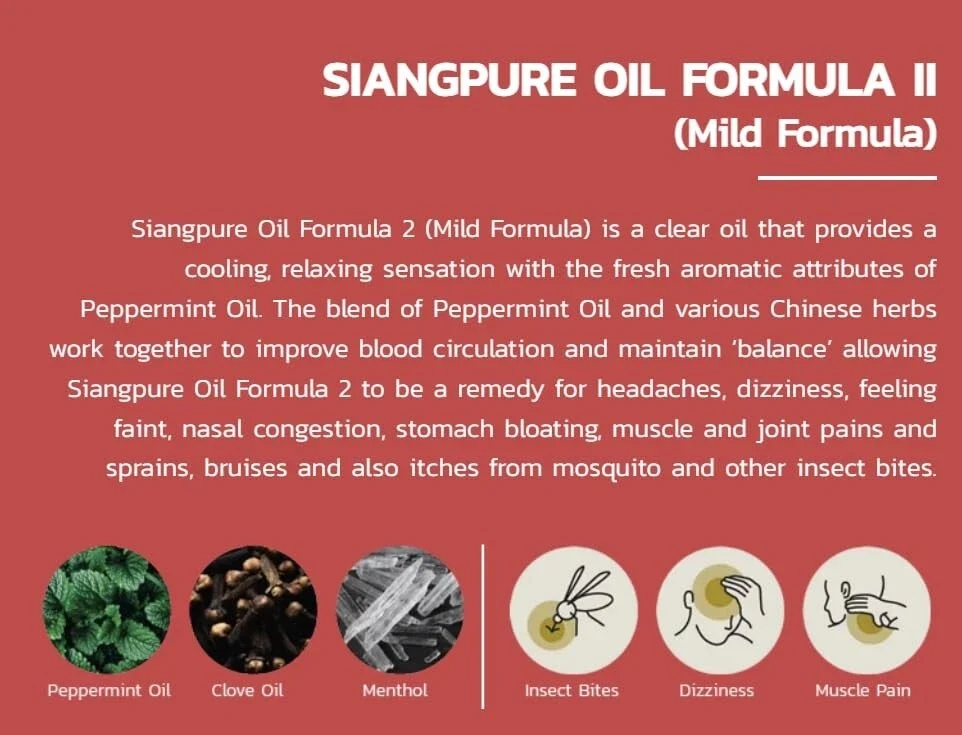 SIANGPURE OIL FORMULA II
(Mild Formula)

Siangpure Oil Formula 2 (Mild Formula) is a clear oil that provides a cooling, relaxing sensation with the fresh aromatic attributes of Peppermint Oil. The blend of Peppermint Oil and various Chinese herbs work together to improve blood circulation and maintain 'balance' allowing Siangpure Oil Formula 2 to be a remedy for headaches, dizziness, feeling faint, nasal congestion, stomach bloating, muscle and joint pains and sprains, bruises and also itches from mosquito and other insect bites.

Peppermint Oil

Clove Oil

Menthol

Insect Bites

Dizziness

Muscle Pain